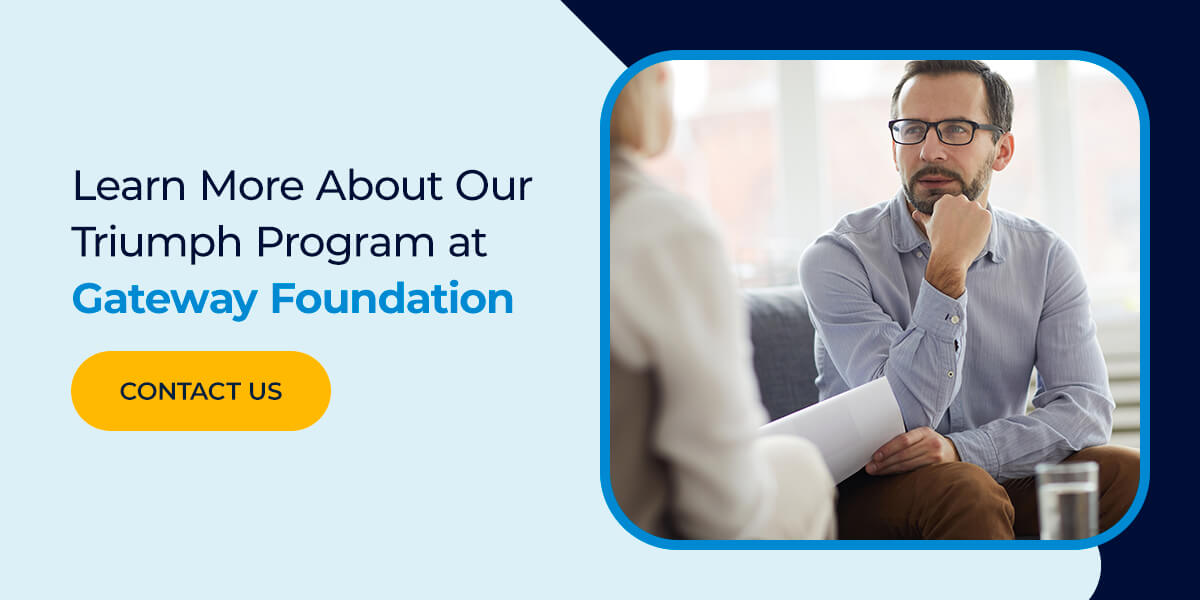 Learn More About Our Triumph Program at Gateway Foundation

CONTACT US